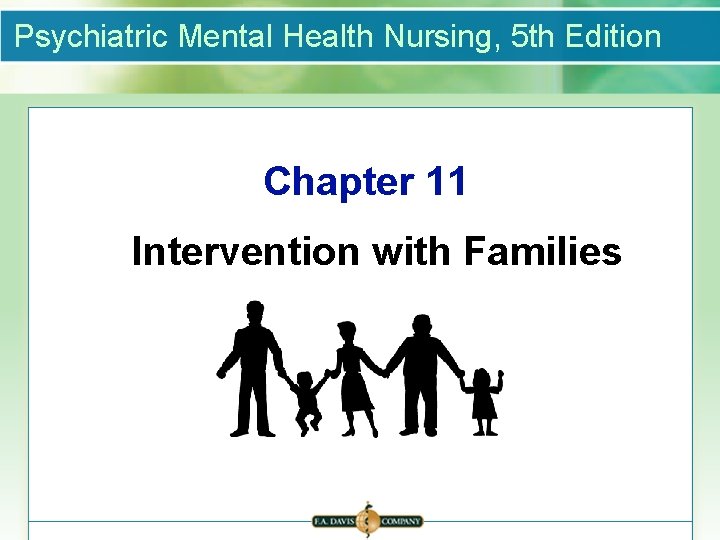 Psychiatric Mental Health Nursing, 5th Edition

Chapter 11

Intervention with Families

F.A. DAVIS COMPANY